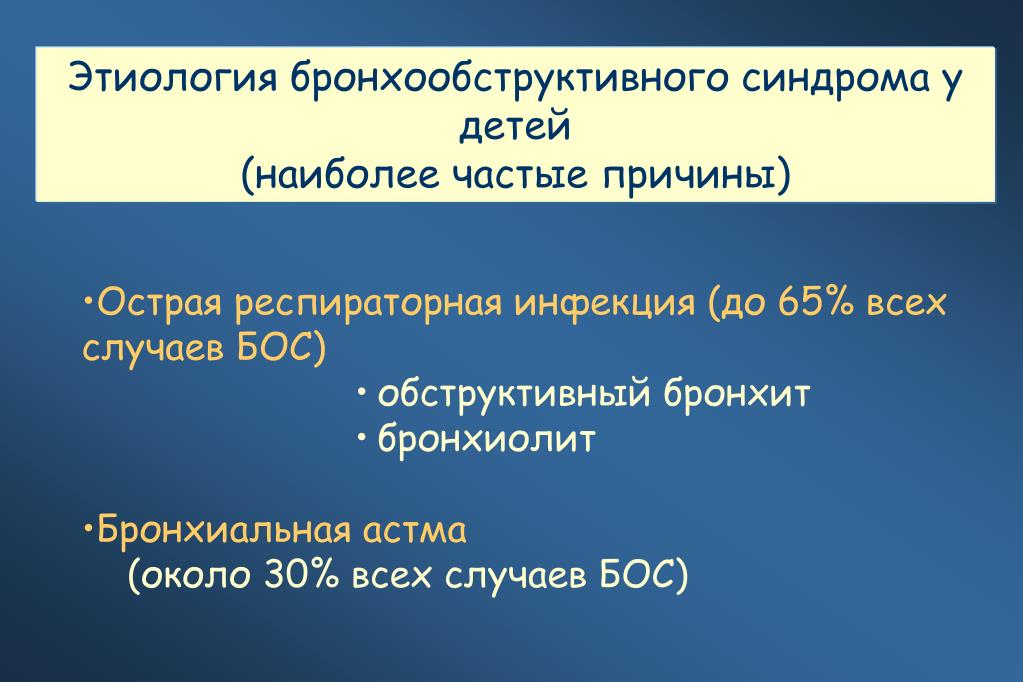 Этиология бронхообструктивного синдрома у детей
(наиболее частые причины)

•Острая респираторная инфекция (до 65% всех случаев БОС)
• обструктивный бронхит
• бронхиолит

•Бронхиальная астма
(около 30% всех случаев БОС)